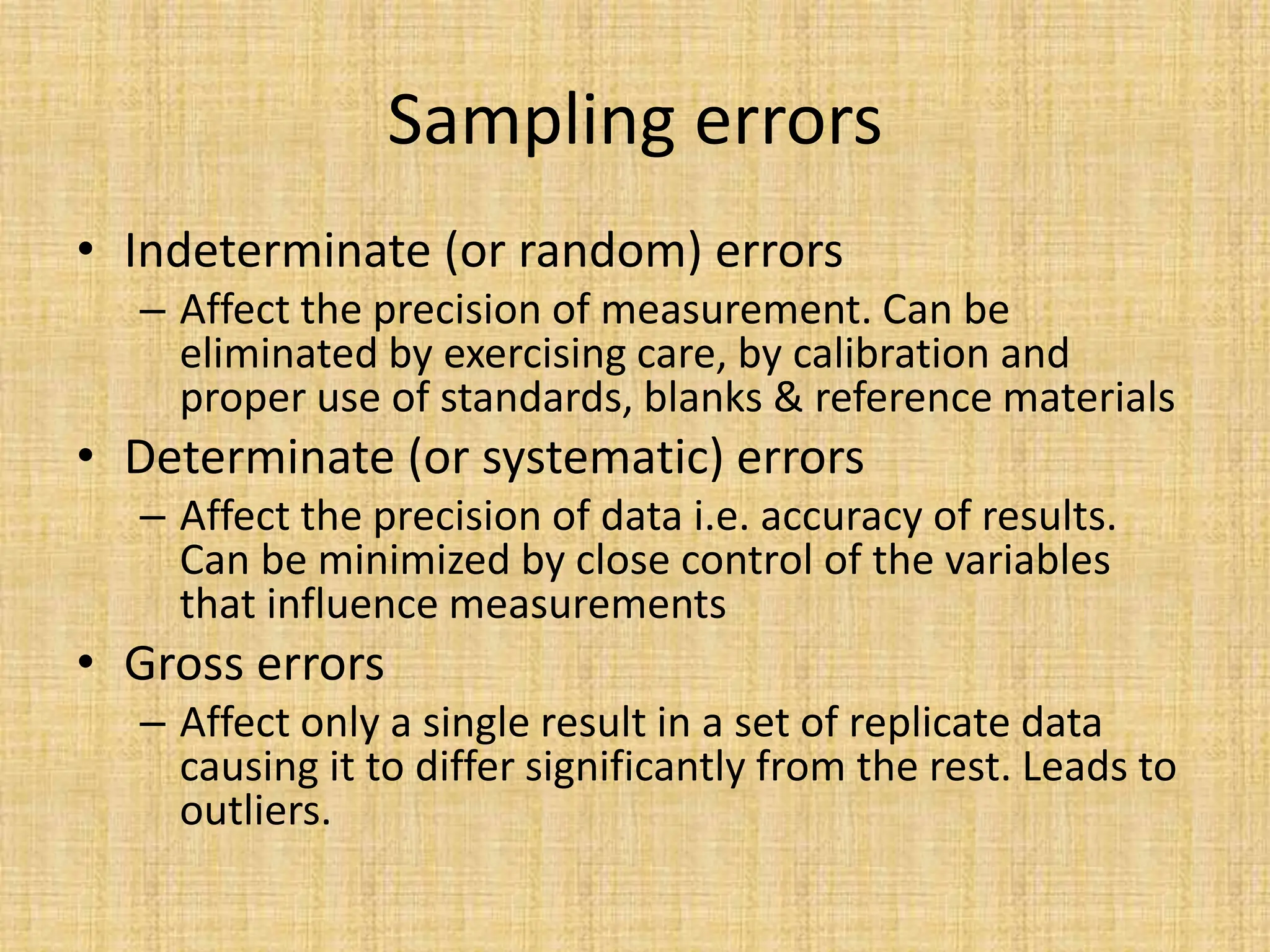 Sampling errors

• Indeterminate (or random) errors
– Affect the precision of measurement. Can be eliminated by exercising care, by calibration and proper use of standards, blanks & reference materials
• Determinate (or systematic) errors
– Affect the precision of data i.e. accuracy of results. Can be minimized by close control of the variables that influence measurements
• Gross errors
– Affect only a single result in a set of replicate data causing it to differ significantly from the rest. Leads to outliers.